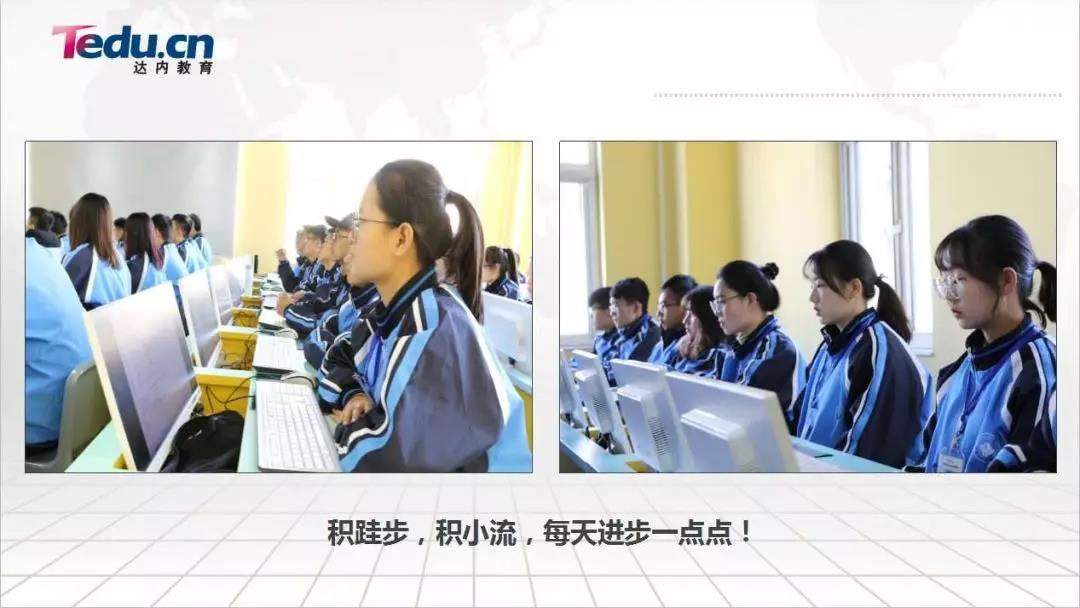 Tedu.cn
达内教育

积跬步，积小流，每天进步一点点！